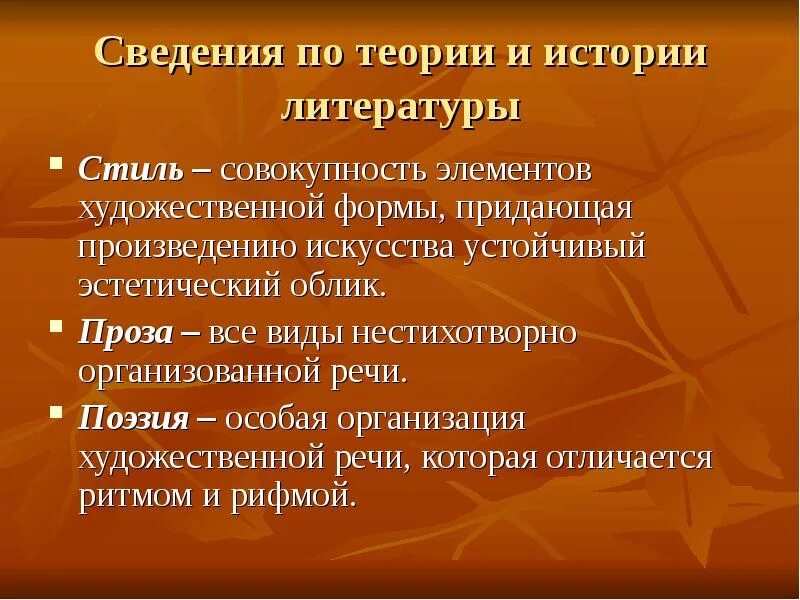 Сведения по теории и истории литературы

- Стиль – совокупность элементов художественной формы, придающая произведению искусства устойчивый эстетический облик.
- Проза – все виды нестихотворно организованной речи.
- Поэзия – особая организация художественной речи, которая отличается ритмом и рифмой.